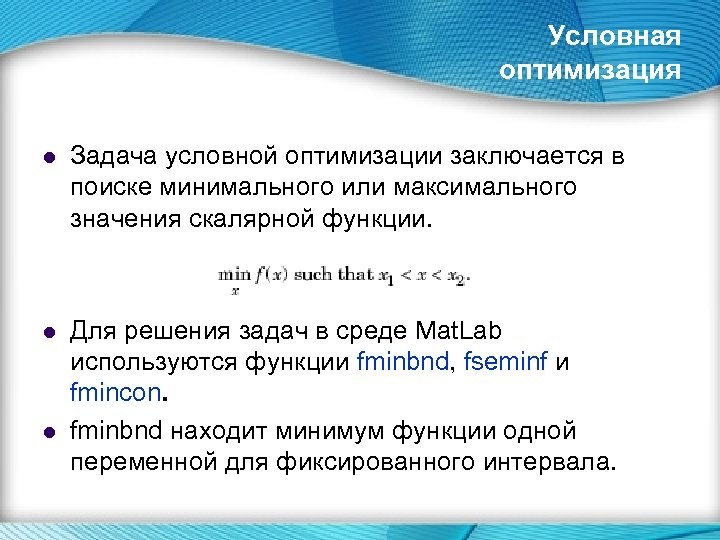 Условная оптимизация

Задача условной оптимизации заключается в поиске минимального или максимального значения скалярной функции.

$\min_{x} f(x)$ such that $x_1 < x < x_2$.

Для решения задач в среде MatLab используются функции fminbnd, fseminf и fmincon.

fminbnd находит минимум функции одной переменной для фиксированного интервала.